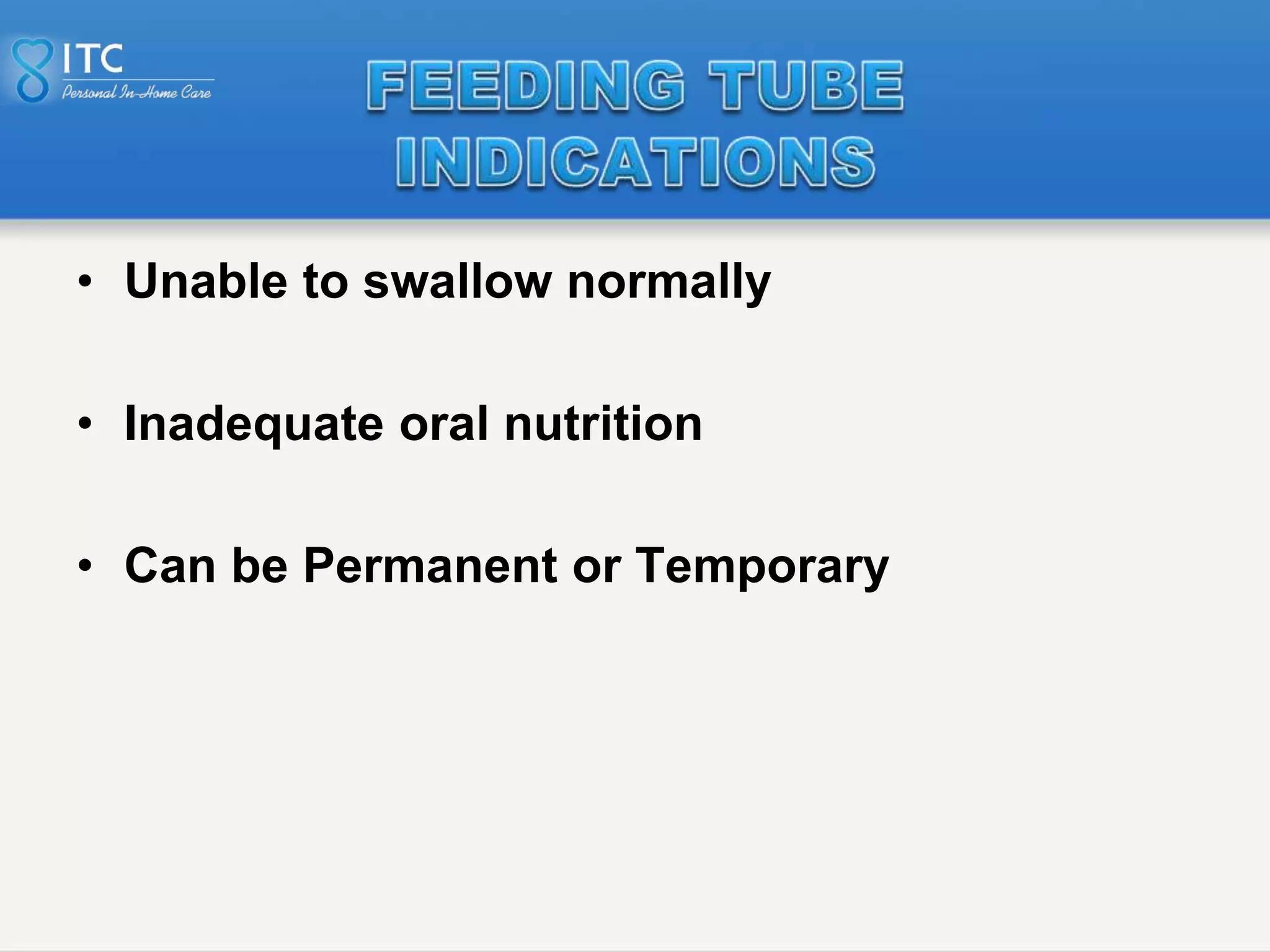 ITC
Personal In-Home Care

FEEDING TUBE INDICATIONS

• Unable to swallow normally

• Inadequate oral nutrition

• Can be Permanent or Temporary